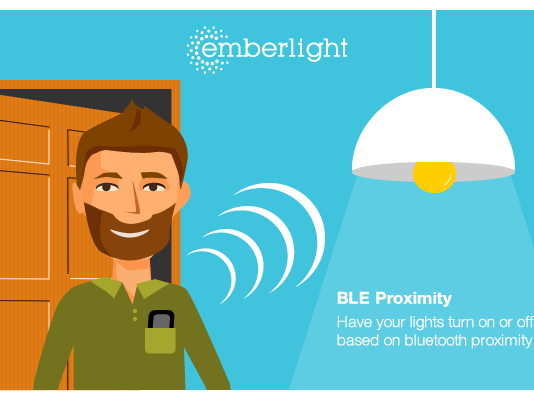 emberlight

BLE Proximity

Have your lights turn on or off based on bluetooth proximity